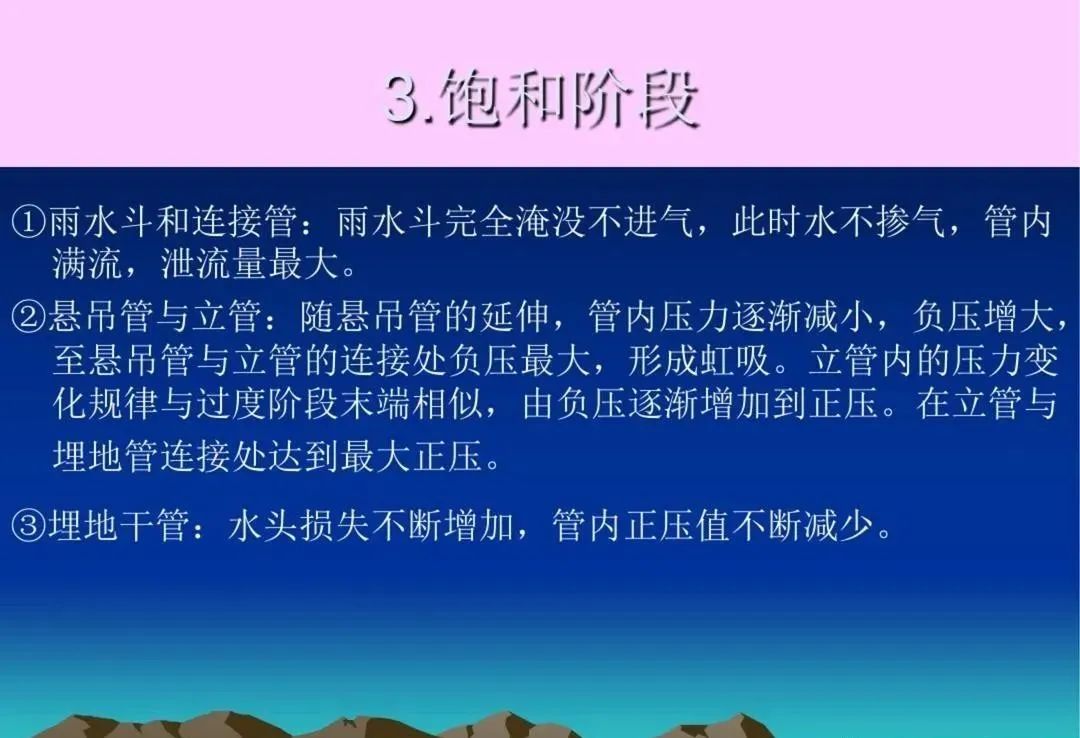 3.饱和阶段

①雨水斗和连接管：雨水斗完全淹没不进气，此时水不掺气，管内满流，泄流量最大。

②悬吊管与立管：随悬吊管的延伸，管内压力逐渐减小，负压增大，至悬吊管与立管的连接处负压最大，形成虹吸。立管内的压力变化规律与过度阶段末端相似，由负压逐渐增加到正压。在立管与埋地管连接处达到最大正压。

③埋地干管：水头损失不断增加，管内正压值不断减少。